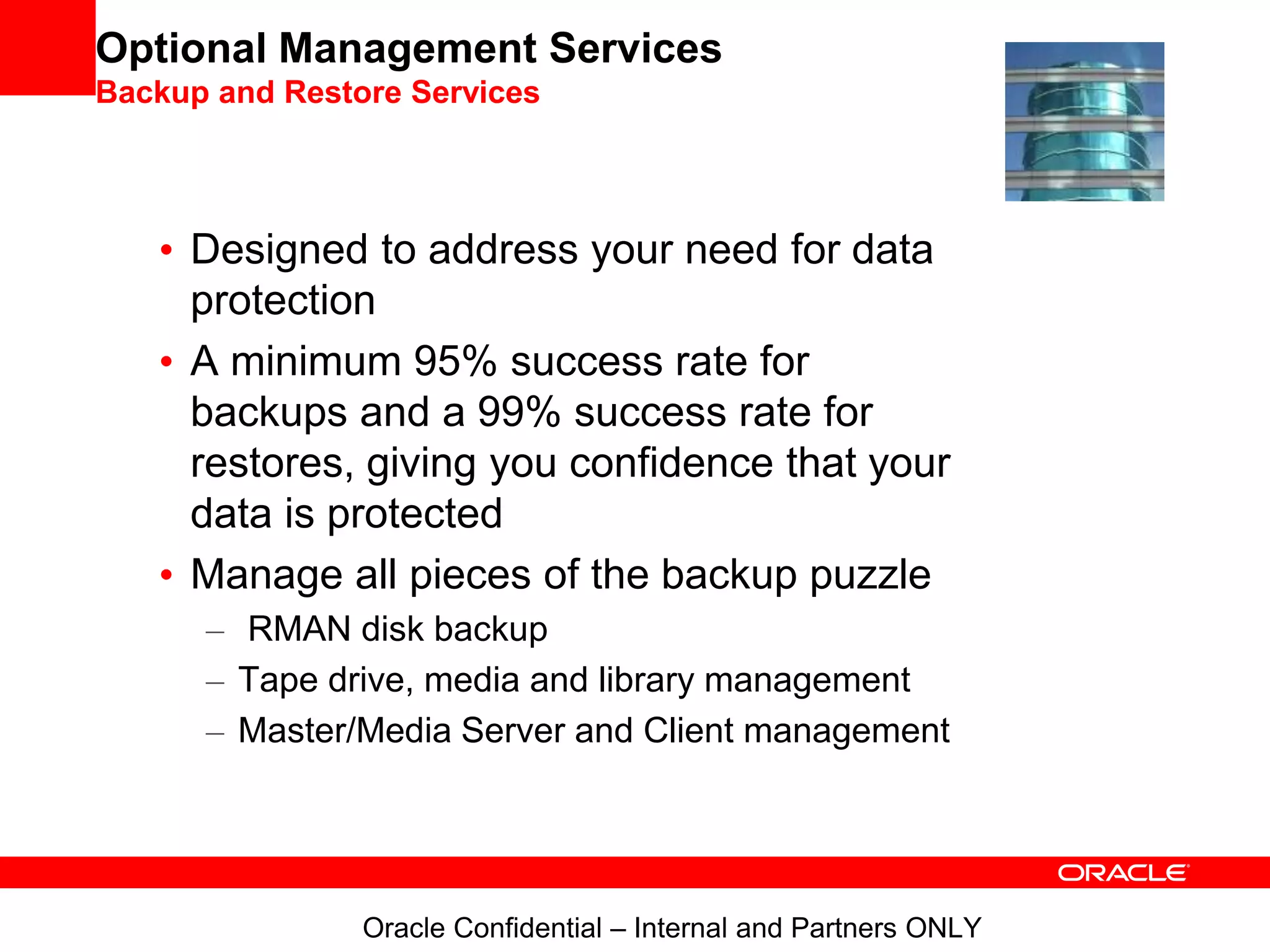 Optional Management Services
Backup and Restore Services

• Designed to address your need for data protection
• A minimum 95% success rate for backups and a 99% success rate for restores, giving you confidence that your data is protected
• Manage all pieces of the backup puzzle
– RMAN disk backup
– Tape drive, media and library management
– Master/Media Server and Client management

ORACLE

Oracle Confidential – Internal and Partners ONLY